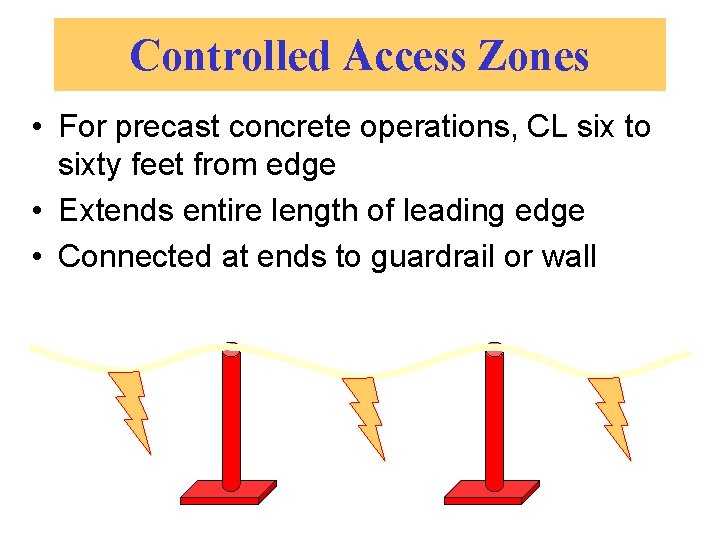 Controlled Access Zones

• For precast concrete operations, CL six to sixty feet from edge
• Extends entire length of leading edge
• Connected at ends to guardrail or wall